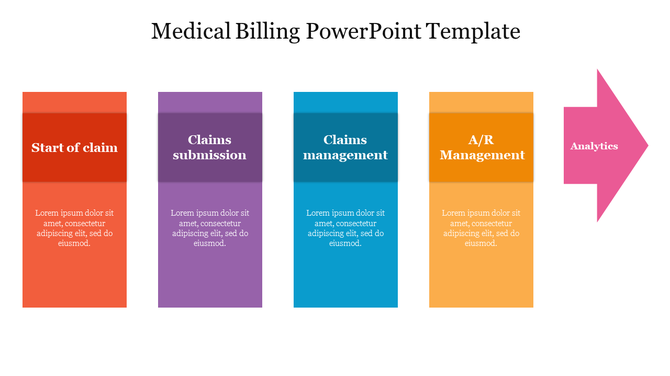 Medical Billing PowerPoint Template

Start of claim

Lorem ipsum dolor sit amet, consectetur adipiscing elit, sed do eiusmod.

Claims submission

Lorem ipsum dolor sit amet, consectetur adipiscing elit, sed do eiusmod.

Claims management

Lorem ipsum dolor sit amet, consectetur adipiscing elit, sed do eiusmod.

A/R Management

Lorem ipsum dolor sit amet, consectetur adipiscing elit, sed do eiusmod.

Analytics